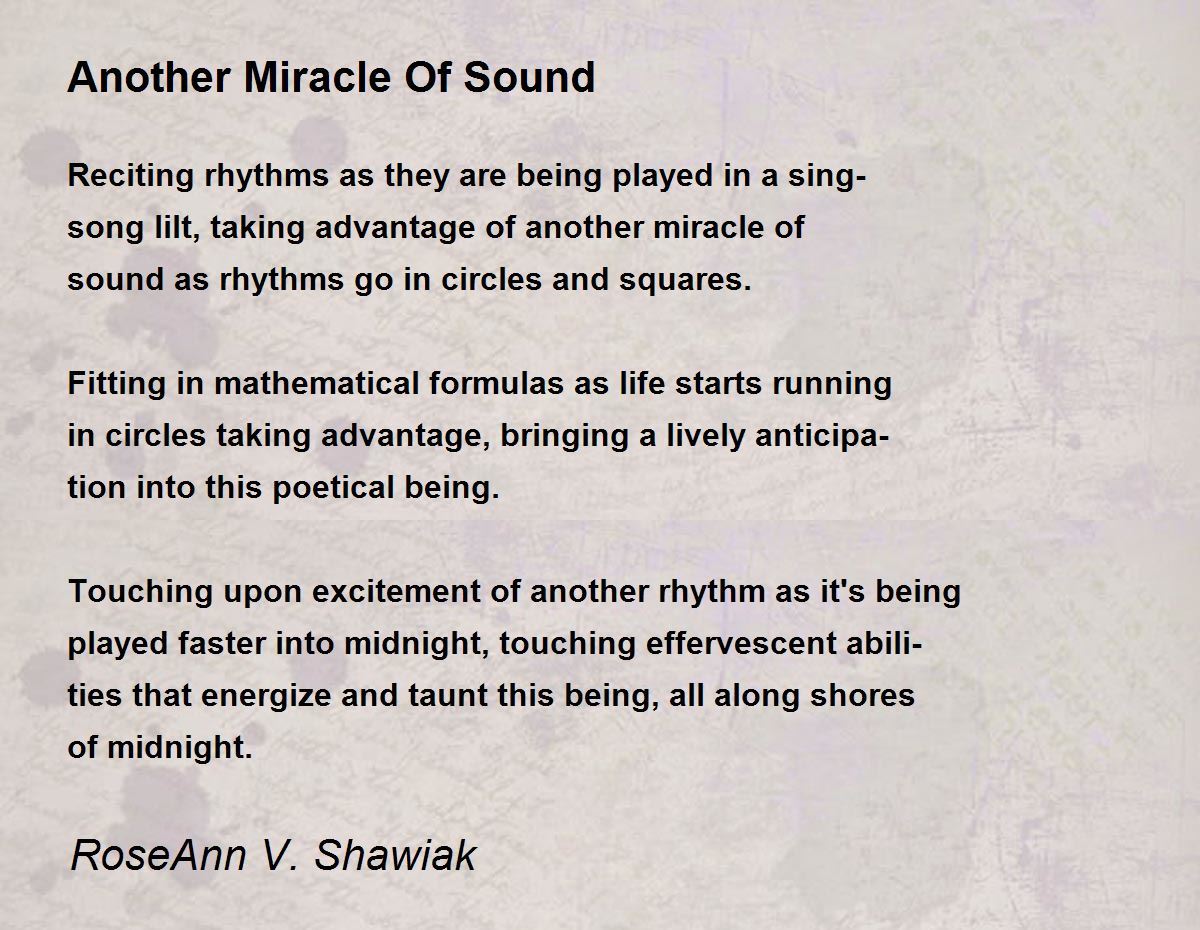 Another Miracle Of Sound

Reciting rhythms as they are being played in a sing-song lilt, taking advantage of another miracle of sound as rhythms go in circles and squares.

Fitting in mathematical formulas as life starts running in circles taking advantage, bringing a lively anticipation into this poetical being.

Touching upon excitement of another rhythm as it's being played faster into midnight, touching effervescent abilities that energize and taunt this being, all along shores of midnight.

RoseAnn V. Shawiak